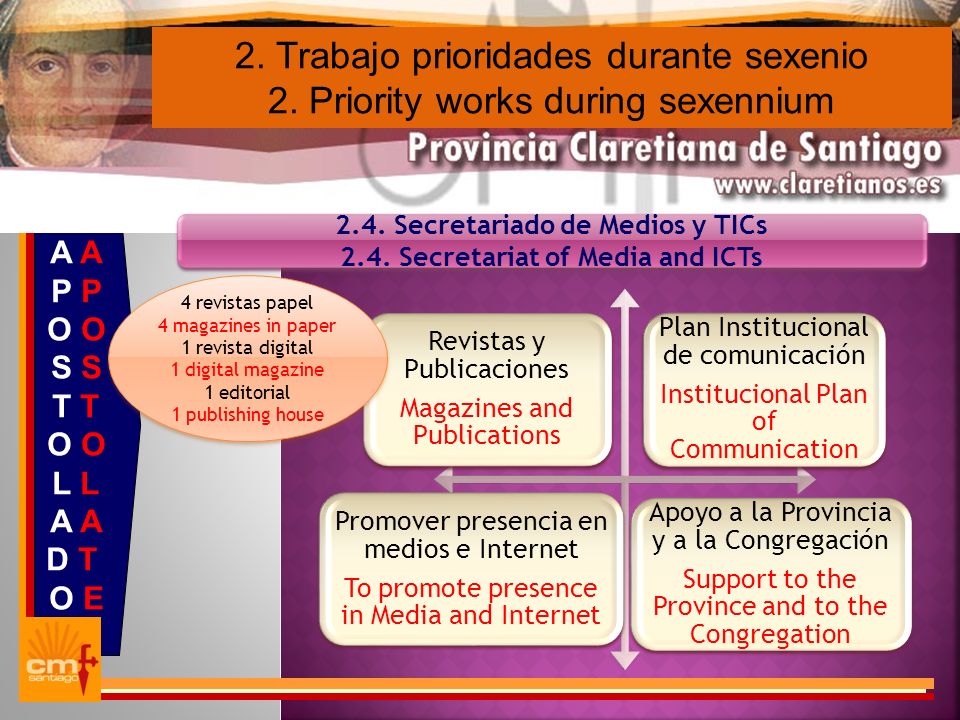 2. Trabajo prioridades durante sexenio
2. Priority works during sexennium

Provincia Claretiana de Santiago
www.claretianos.es

2.4. Secretariado de Medios y TICs
2.4. Secretariat of Media and ICTs

APOSTOLADO

APOSTOLATE

4 revistas papel
4 magazines in paper
1 revista digital
1 digital magazine
1 editorial
1 publishing house

Revistas y Publicaciones
Magazines and Publications

Plan Institucional de comunicación
Institucional Plan of Communication

Promover presencia en medios e Internet
To promote presence in Media and Internet

Apoyo a la Provincia y a la Congregación
Support to the Province and to the Congregation

cmf santiago